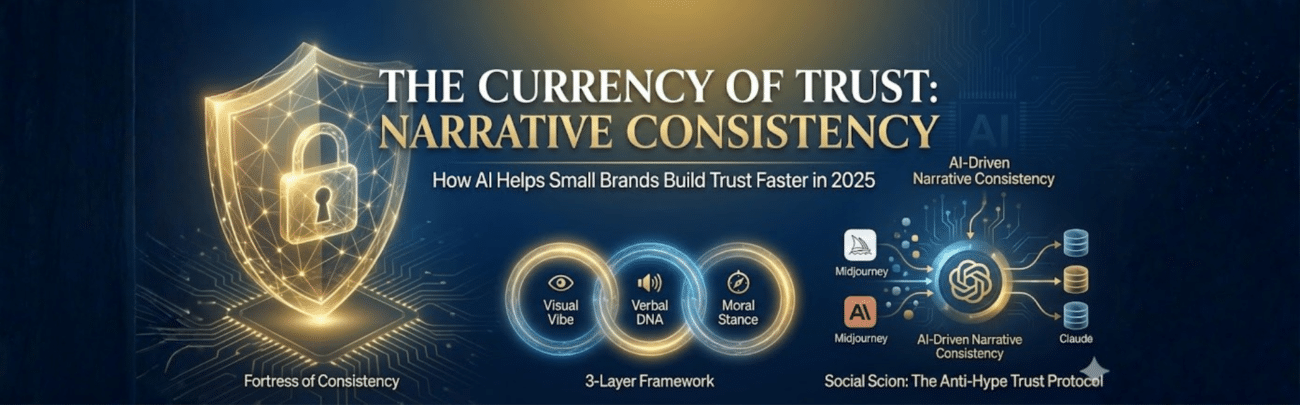 THE CURRENCY OF TRUST:
NARRATIVE CONSISTENCY

How AI Helps Small Brands Build Trust Faster in 2025

AI

AI-Driven Narrative Consistency

Visual Vibe

Verbal DNA

Moral Stance

Midjourney

AI

Midjourney

AI-Driven Narrative Consistency

Claude

Fortress of Consistency

3-Layer Framework

Social Scion: The Anti-Hype Trust Protocol